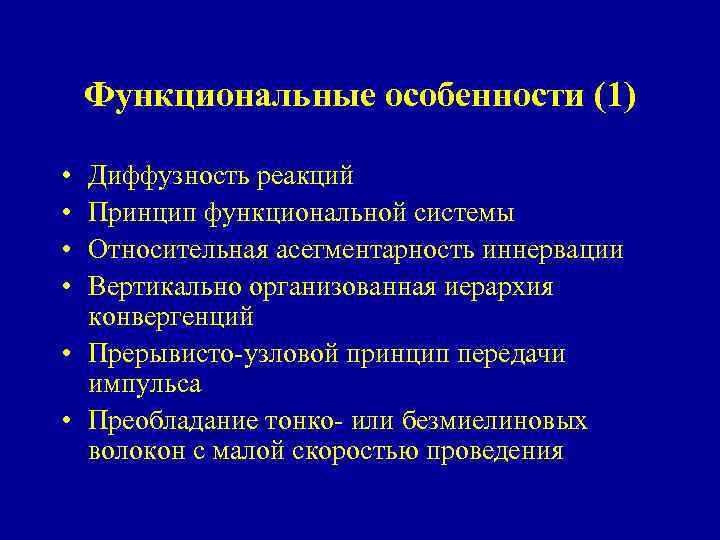 Функциональные особенности (1)

• Диффузность реакций
• Принцип функциональной системы
• Относительная асегментарность иннервации
• Вертикально организованная иерархия конвергенций
• Прерывисто-узловой принцип передачи импульса
• Преобладание тонко- или безмиелиновых волокон с малой скоростью проведения